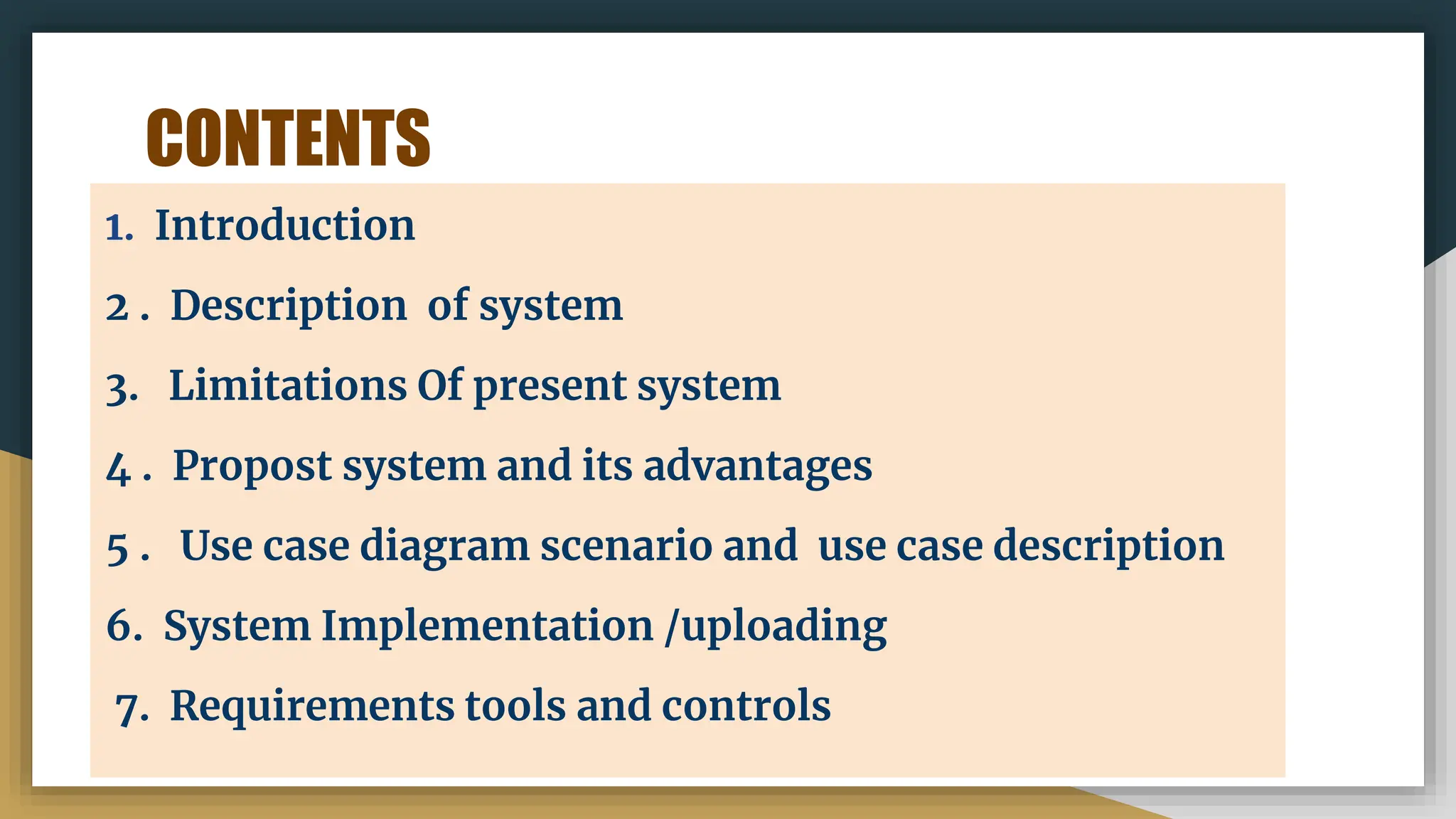 CONTENTS

1. Introduction

2 . Description of system

3. Limitations Of present system

4 . Propost system and its advantages

5 . Use case diagram scenario and use case description

6. System Implementation /uploading

7. Requirements tools and controls